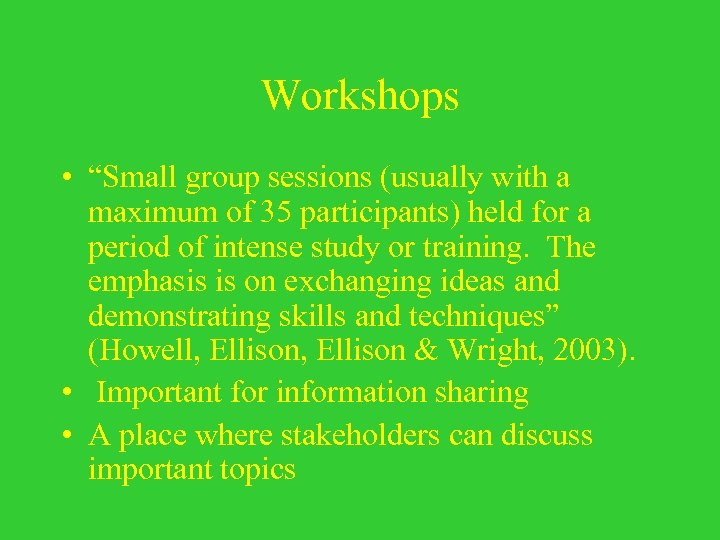 Workshops

• “Small group sessions (usually with a maximum of 35 participants) held for a period of intense study or training. The emphasis is on exchanging ideas and demonstrating skills and techniques” (Howell, Ellison, Ellison & Wright, 2003).
• Important for information sharing
• A place where stakeholders can discuss important topics